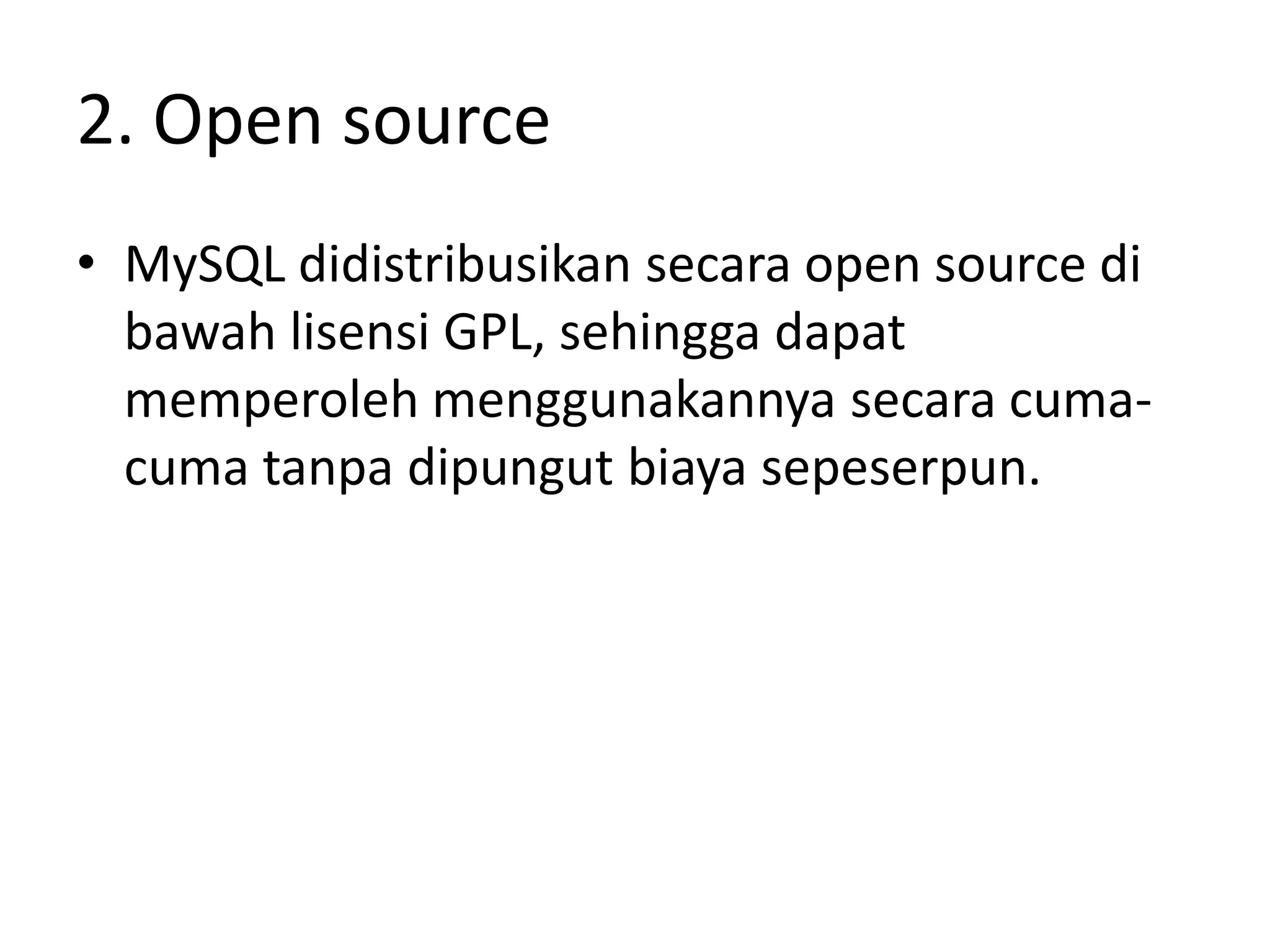 2. Open source

• MySQL didistribusikan secara open source di bawah lisensi GPL, sehingga dapat memperoleh menggunakannya secara cuma-cuma tanpa dipungut biaya sepeserpun.